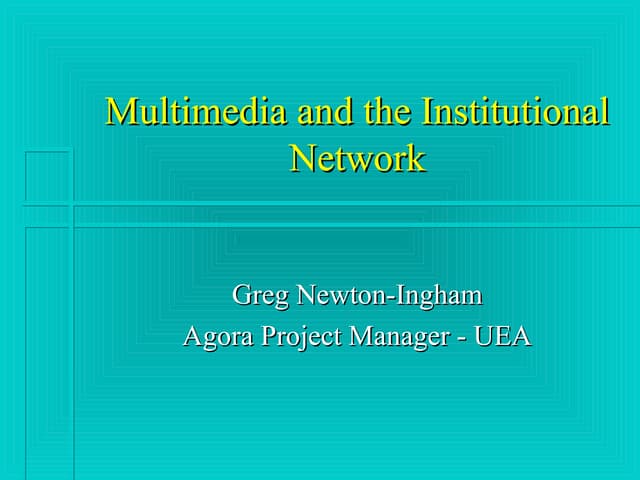 Multimedia and the Institutional Network

Greg Newton-Ingham
Agora Project Manager - UEA